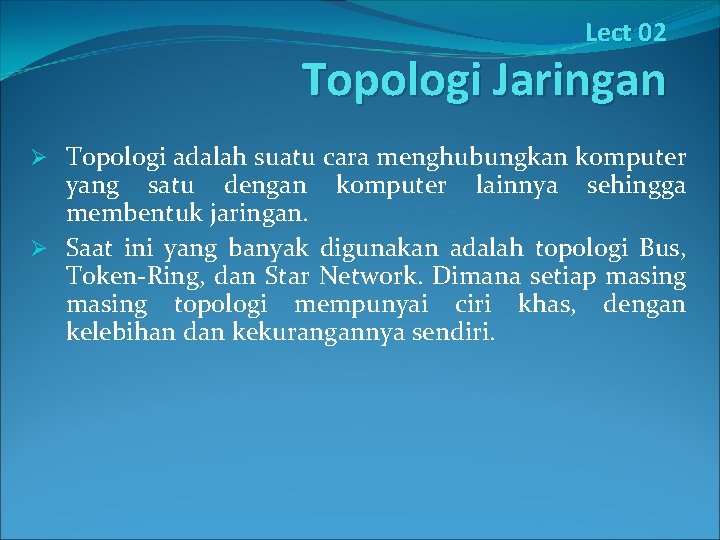 Lect 02

Topologi Jaringan

➢ Topologi adalah suatu cara menghubungkan komputer yang satu dengan komputer lainnya sehingga membentuk jaringan.

➢ Saat ini yang banyak digunakan adalah topologi Bus, Token-Ring, dan Star Network. Dimana setiap masing masing topologi mempunyai ciri khas, dengan kelebihan dan kekurangannya sendiri.